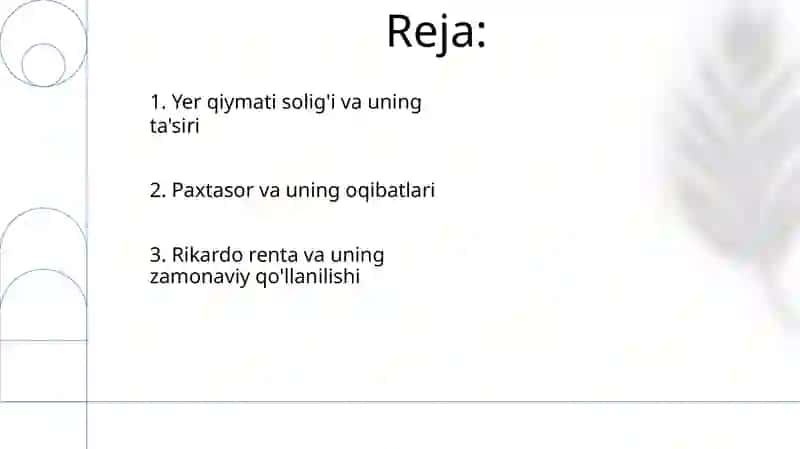 Reja:

1. Yer qiymati solig'i va uning ta'siri

2. Paxtasor va uning oqibatlari

3. Rikardo renta va uning zamonaviy qo'llanilishi